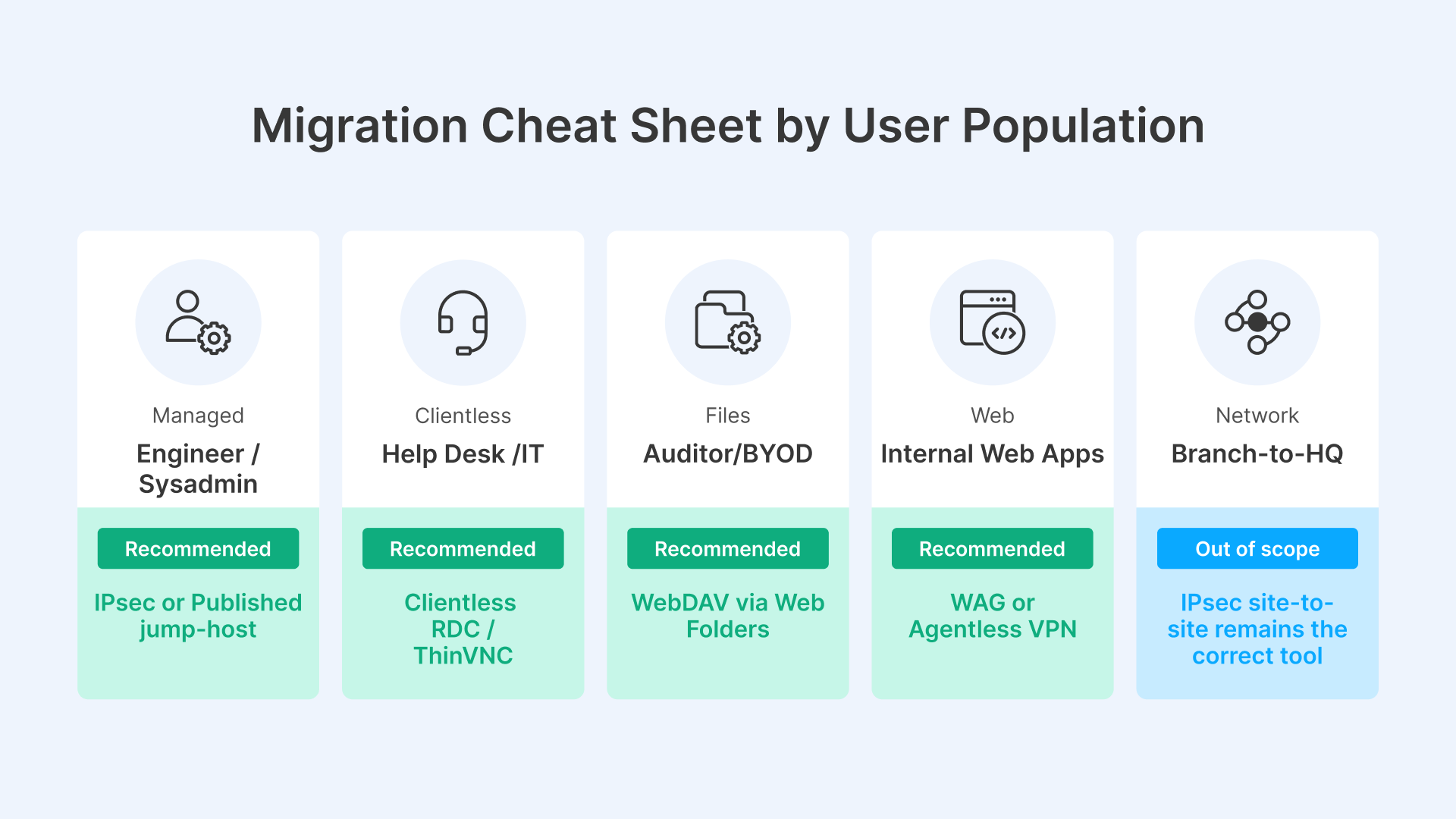 Migration Cheat Sheet by User Population

Managed
Engineer / Sysadmin
Recommended
IPsec or Published jump-host

Clientless
Help Desk /IT
Recommended
Clientless RDC / ThinVNC

Files
Auditor/BYOD
Recommended
WebDAV via Web Folders

Web
Internal Web Apps
Recommended
WAG or Agentless VPN

Network
Branch-to-HQ
Out of scope
IPsec site-to-site remains the correct tool